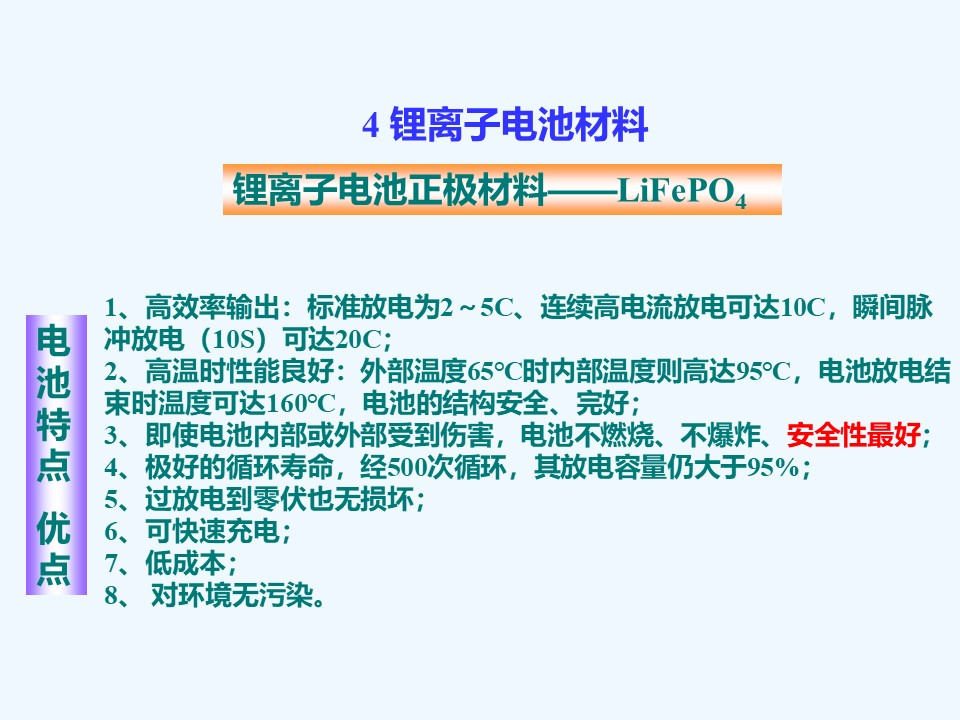 4 锂离子电池材料

锂离子电池正极材料——$LiFePO_4$

电池特点 优点

1、高效率输出：标准放电为2～5C、连续高电流放电可达10C，瞬间脉冲放电（10S）可达20C；
2、高温时性能良好：外部温度65℃时内部温度则高达95℃，电池放电结束时温度可达160℃，电池的结构安全、完好；
3、即使电池内部或外部受到伤害，电池不燃烧、不爆炸、安全性最好；
4、极好的循环寿命，经500次循环，其放电容量仍大于95%；
5、过放电到零伏也无损坏；
6、可快速充电；
7、低成本；
8、 对环境无污染。